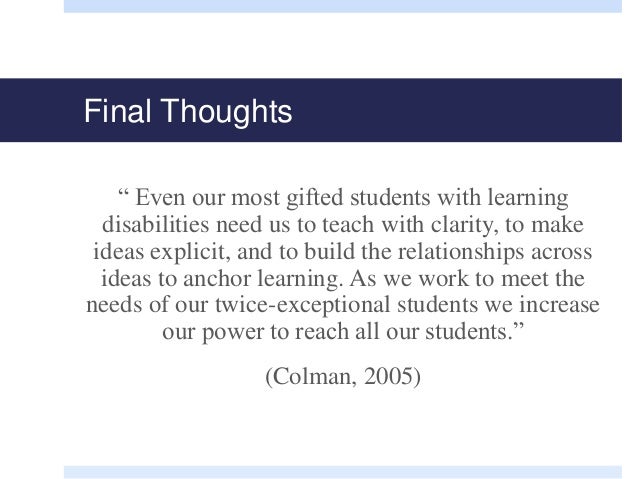 Final Thoughts

“ Even our most gifted students with learning disabilities need us to teach with clarity, to make ideas explicit, and to build the relationships across ideas to anchor learning. As we work to meet the needs of our twice-exceptional students we increase our power to reach all our students.”

(Colman, 2005)